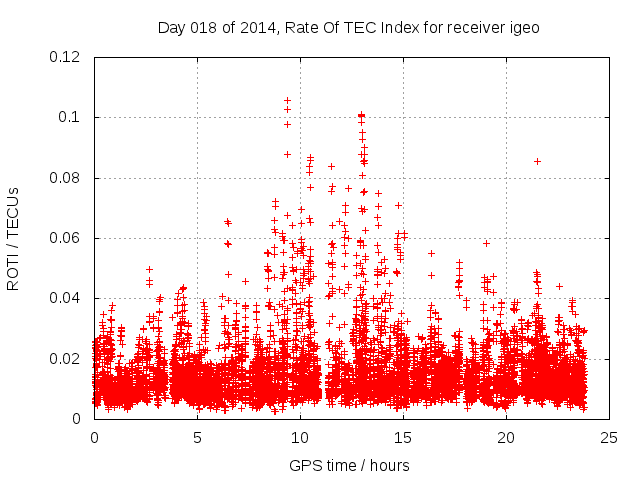 Day 018 of 2014, Rate Of TEC Index for receiver igeo

ROTI / TECUs

0.12
0.1
0.08
0.06
0.04
0.02
0

0
5
10
15
20
25

GPS time / hours